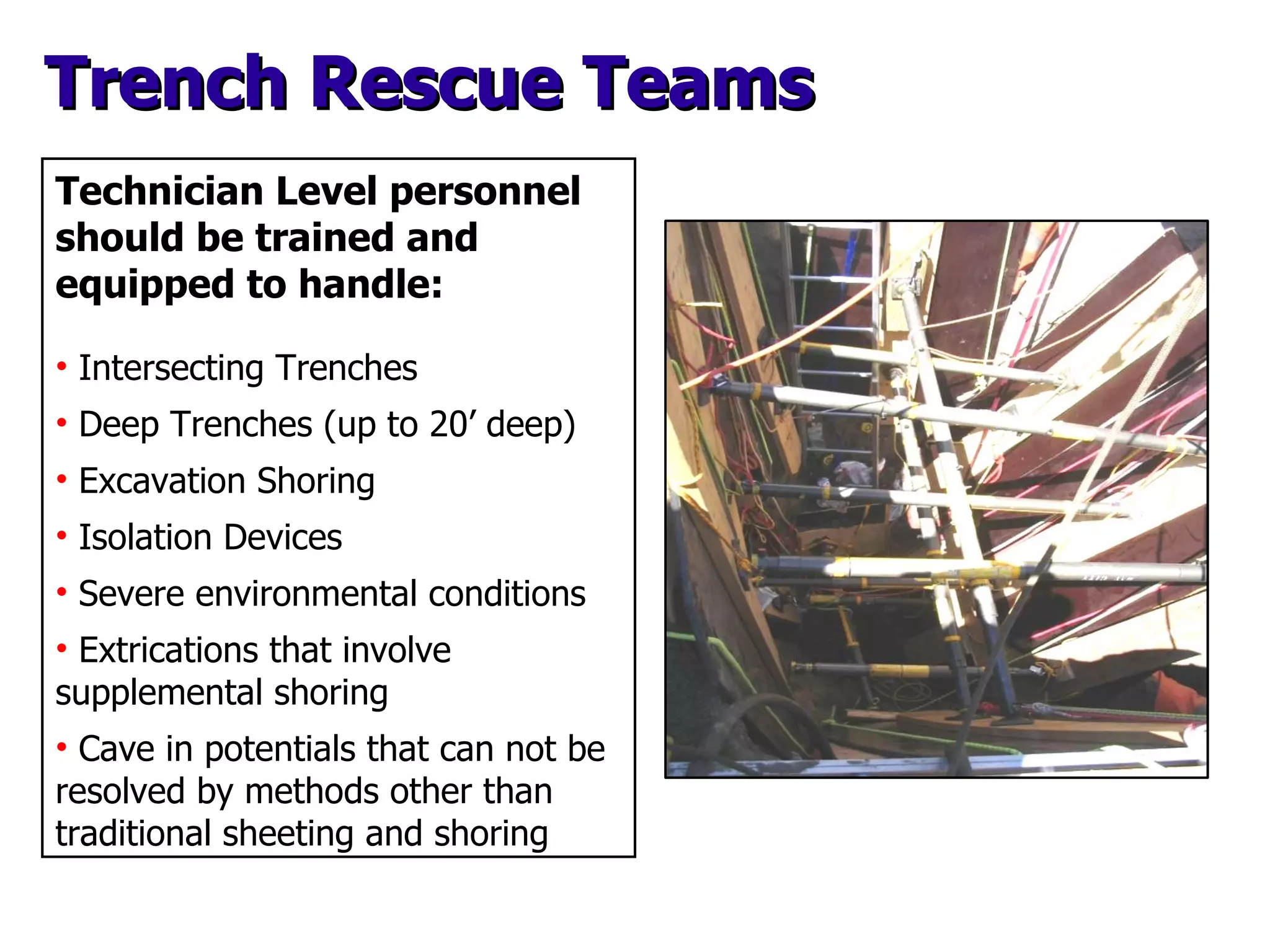 Trench Rescue Teams

Technician Level personnel should be trained and equipped to handle:

• Intersecting Trenches
• Deep Trenches (up to 20’ deep)
• Excavation Shoring
• Isolation Devices
• Severe environmental conditions
• Extrications that involve supplemental shoring
• Cave in potentials that can not be resolved by methods other than traditional sheeting and shoring